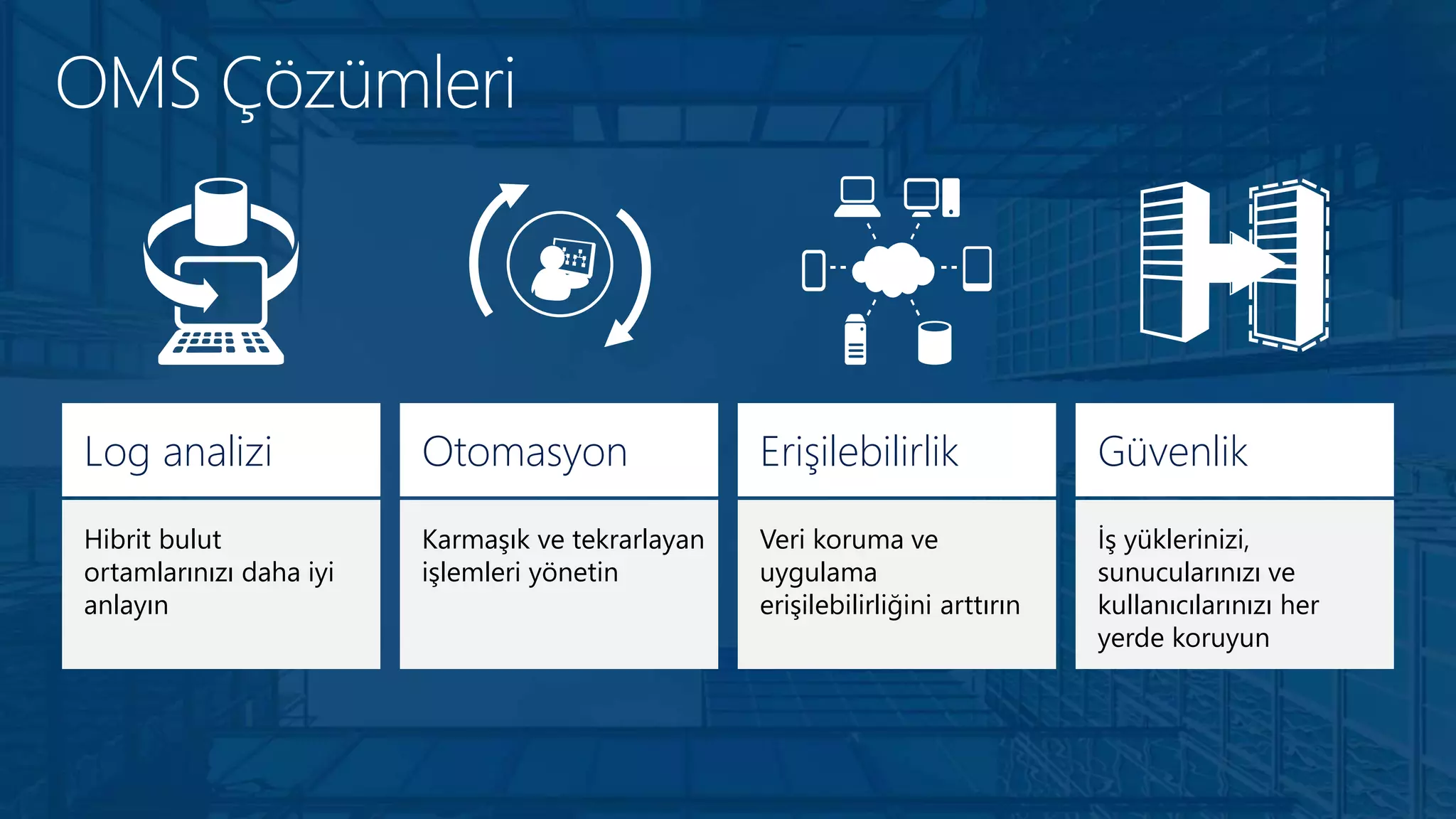 OMS Çözümleri

Log analizi

Hibrit bulut ortamlarınızı daha iyi anlayın

Otomasyon

Karmaşık ve tekrarlayan işlemleri yönetin

Erişilebilirlik

Veri koruma ve uygulama erişilebilirliğini arttırın

Güvenlik

İş yüklerinizi, sunucularınızı ve kullanıcılarınızı her yerde koruyun